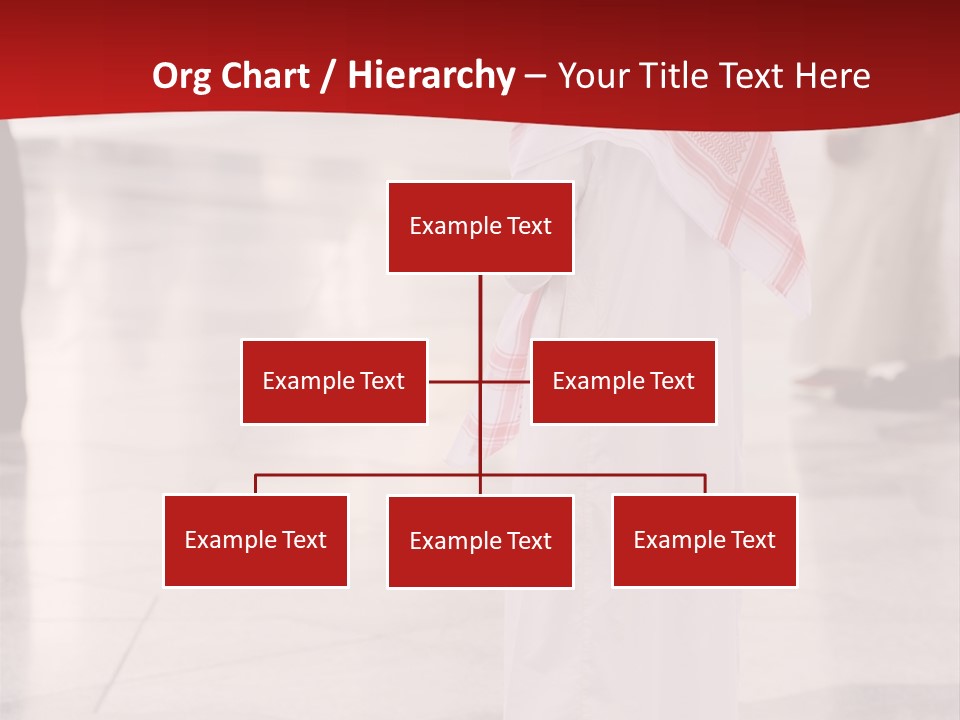 Org Chart / Hierarchy – Your Title Text Here

Example Text

Example Text

Example Text

Example Text

Example Text

Example Text